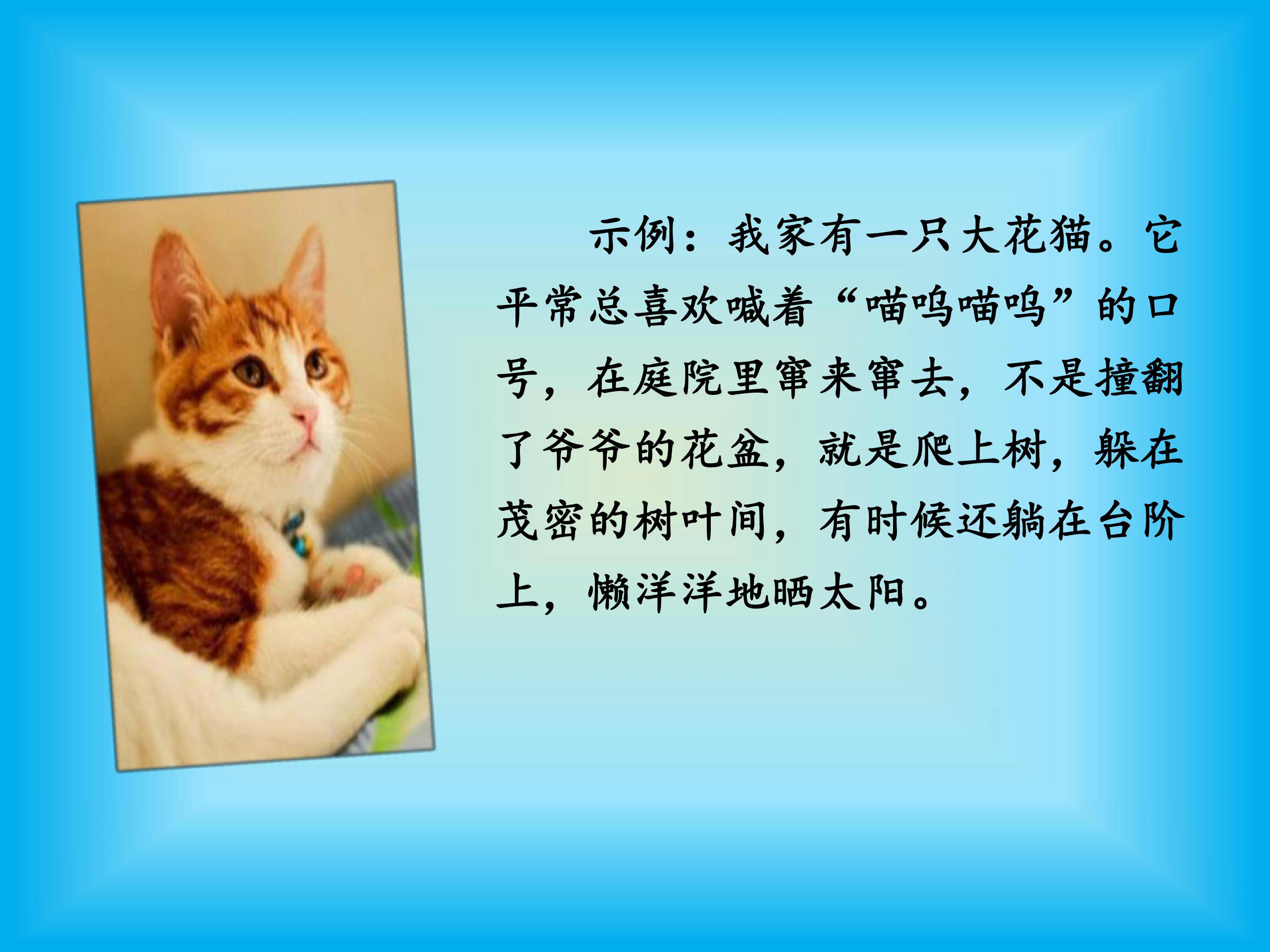 示例：我家有一只大花猫。它平常总喜欢喊着“喵呜喵呜”的口号，在庭院里窜来窜去，不是撞翻了爷爷的花盆，就是爬上树，躲在茂密的树叶间，有时候还躺在台阶上，懒洋洋地晒太阳。